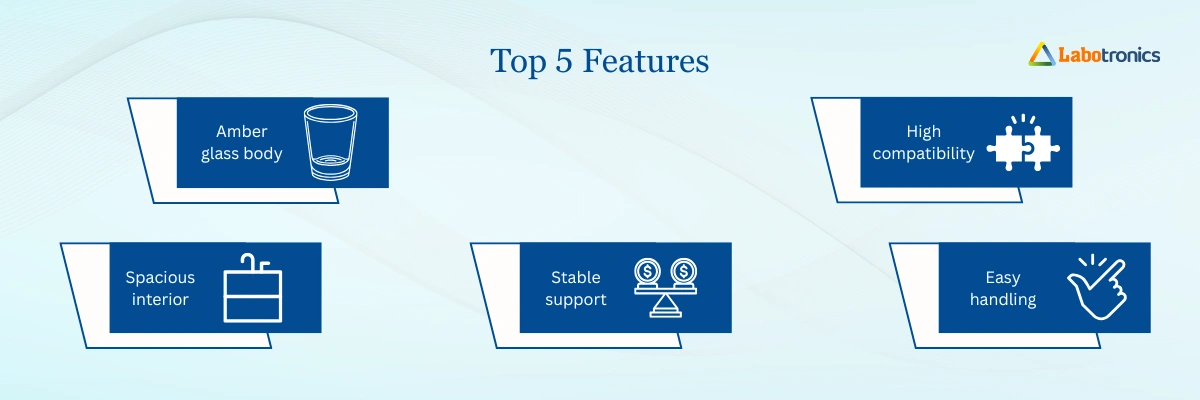 Top 5 Features

Labotronics

Amber glass body

High compatibility

Spacious interior

Stable support

Easy handling